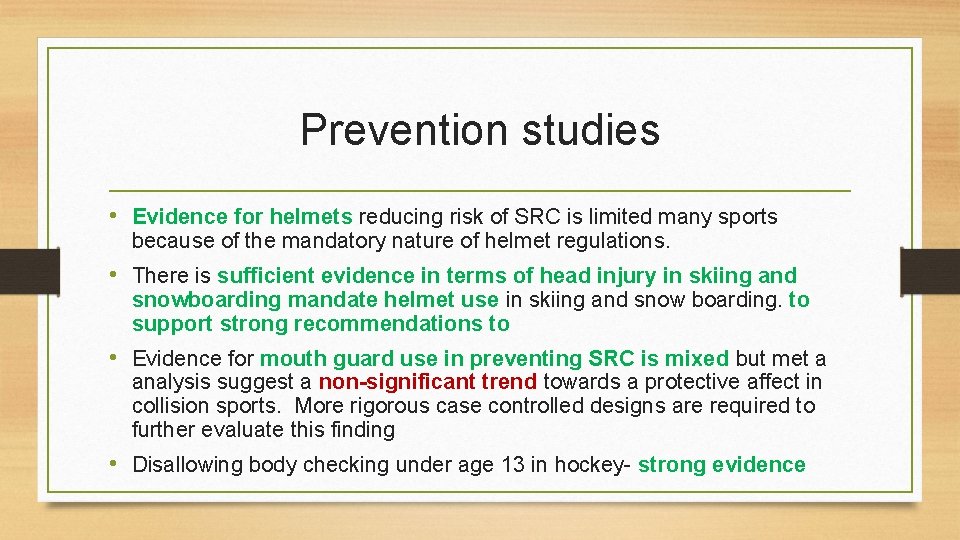 Prevention studies

• Evidence for helmets reducing risk of SRC is limited many sports because of the mandatory nature of helmet regulations.

• There is sufficient evidence in terms of head injury in skiing and snowboarding mandate helmet use in skiing and snow boarding. to support strong recommendations to

• Evidence for mouth guard use in preventing SRC is mixed but met a analysis suggest a non-significant trend towards a protective affect in collision sports. More rigorous case controlled designs are required to further evaluate this finding

• Disallowing body checking under age 13 in hockey- strong evidence